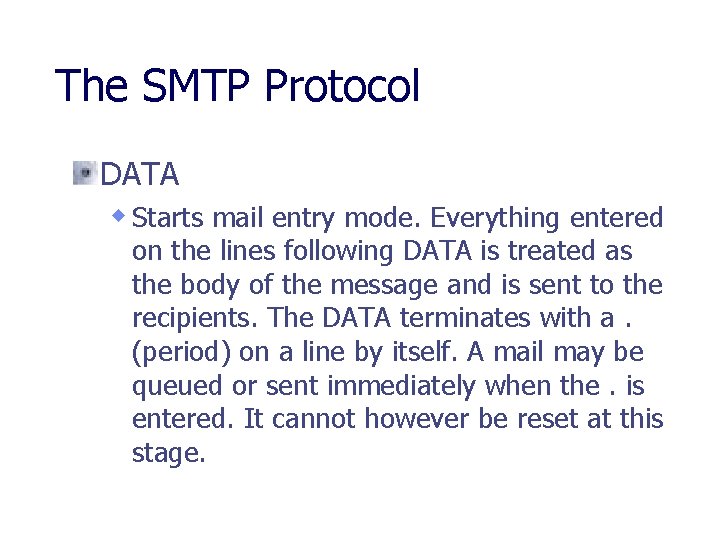 The SMTP Protocol

DATA

Starts mail entry mode. Everything entered on the lines following DATA is treated as the body of the message and is sent to the recipients. The DATA terminates with a . (period) on a line by itself. A mail may be queued or sent immediately when the . is entered. It cannot however be reset at this stage.